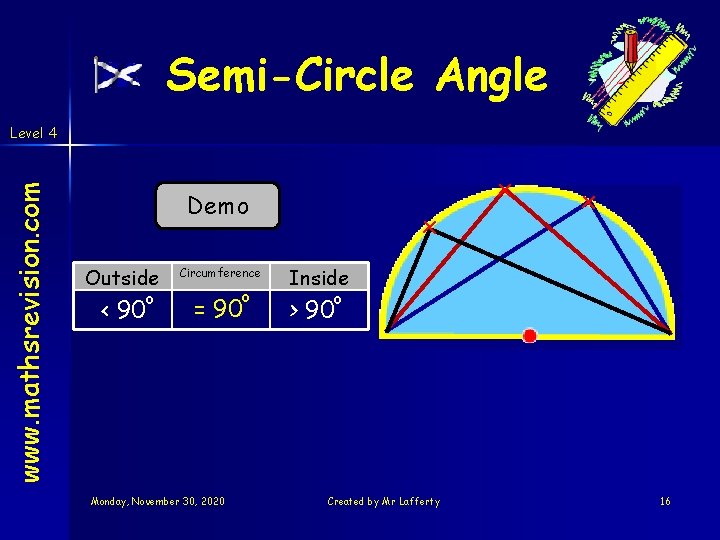 Semi-Circle Angle

Level 4

www.mathsrevision.com

Demo

| Outside | Circumference | Inside |
|---|---|---|
| $< 90^\circ$ | $= 90^\circ$ | $> 90^\circ$ |

Monday, November 30, 2020

Created by Mr Lafferty

16